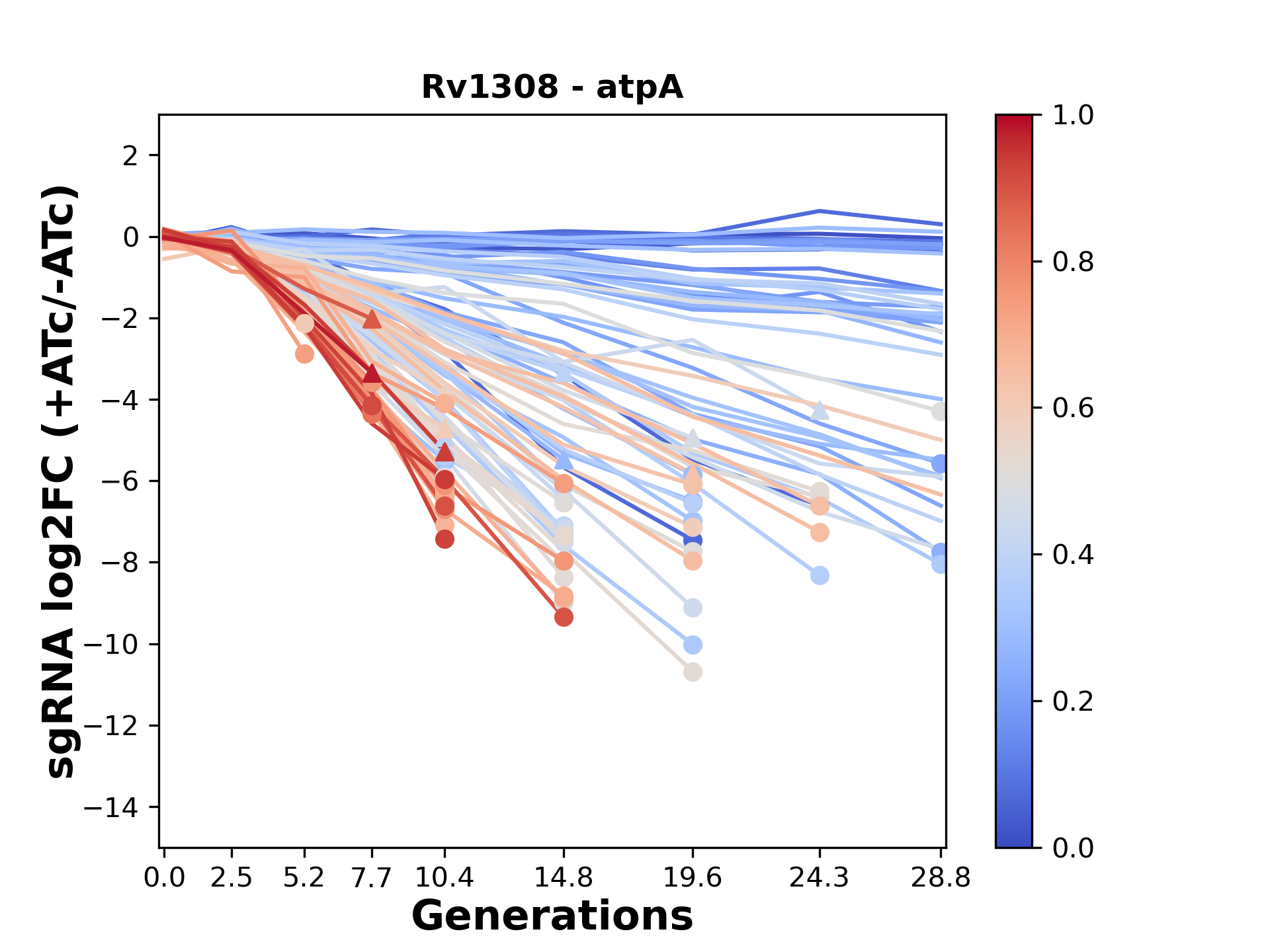 Rv1308 - atpA

sgRNA log2FC (+ATc/-ATc)

2
0
−2
−4
−6
−8
−10
−12
−14

0.0 2.5 5.2 7.7 10.4 14.8 19.6 24.3 28.8

Generations

1.0
0.8
0.6
0.4
0.2
0.0